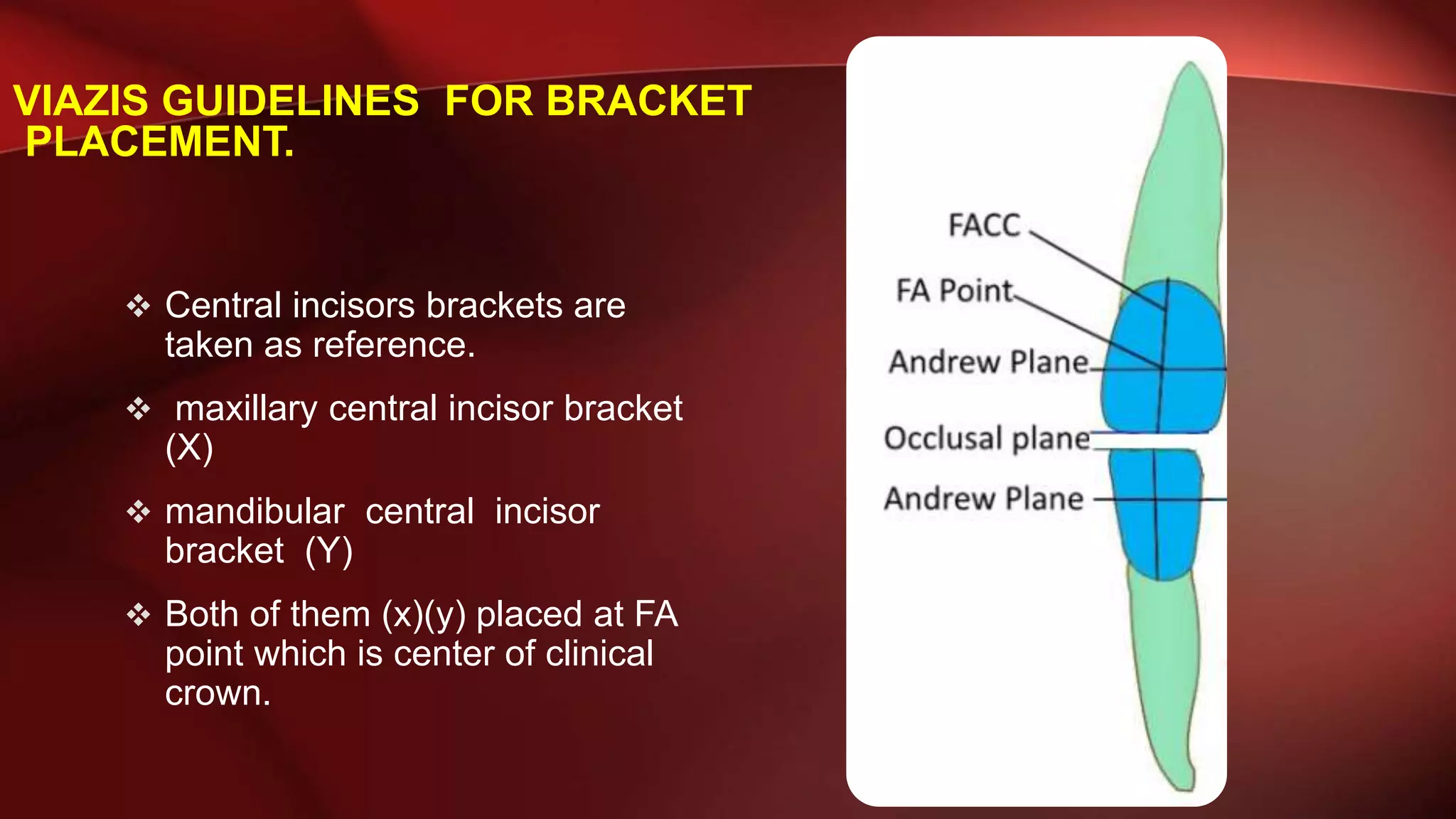 VIAZIS GUIDELINES FOR BRACKET PLACEMENT.

❖ Central incisors brackets are taken as reference.

❖ maxillary central incisor bracket (X)

❖ mandibular central incisor bracket (Y)

❖ Both of them (x)(y) placed at FA point which is center of clinical crown.

FACC

FA Point

Andrew Plane

Occlusal plane

Andrew Plane